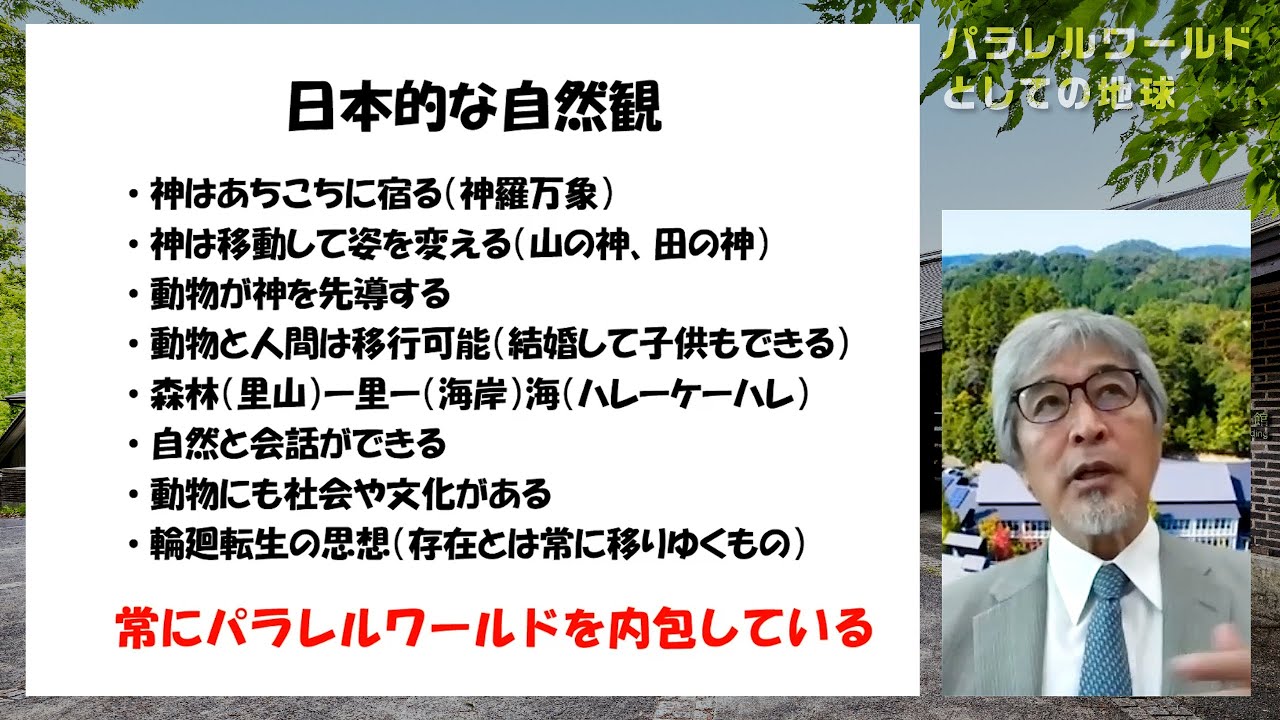 パラレルワールド
としての地球

日本的な自然観

・神はあちこちに宿る（神羅万象）
・神は移動して姿を変える（山の神、田の神）
・動物が神を先導する
・動物と人間は移行可能（結婚して子供もできる）
・森林（里山）ー里ー（海岸）海（ハレーケーハレ）
・自然と会話ができる
・動物にも社会や文化がある
・輪廻転生の思想（存在とは常に移りゆくもの）

常にパラレルワールドを内包している